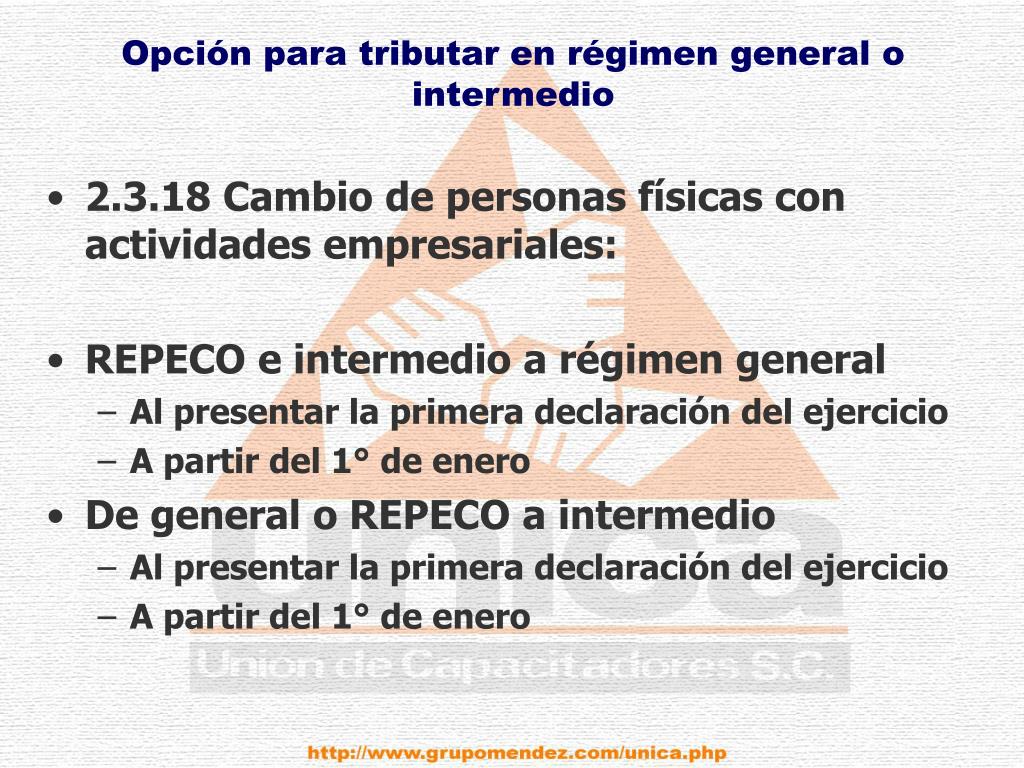 Opción para tributar en régimen general o intermedio

• 2.3.18 Cambio de personas físicas con actividades empresariales:

• REPECO e intermedio a régimen general
– Al presentar la primera declaración del ejercicio
– A partir del 1° de enero

• De general o REPECO a intermedio
– Al presentar la primera declaración del ejercicio
– A partir del 1° de enero

unica
Union de Capacitadores S.C.

http://www.grupomendez.com/unica.php